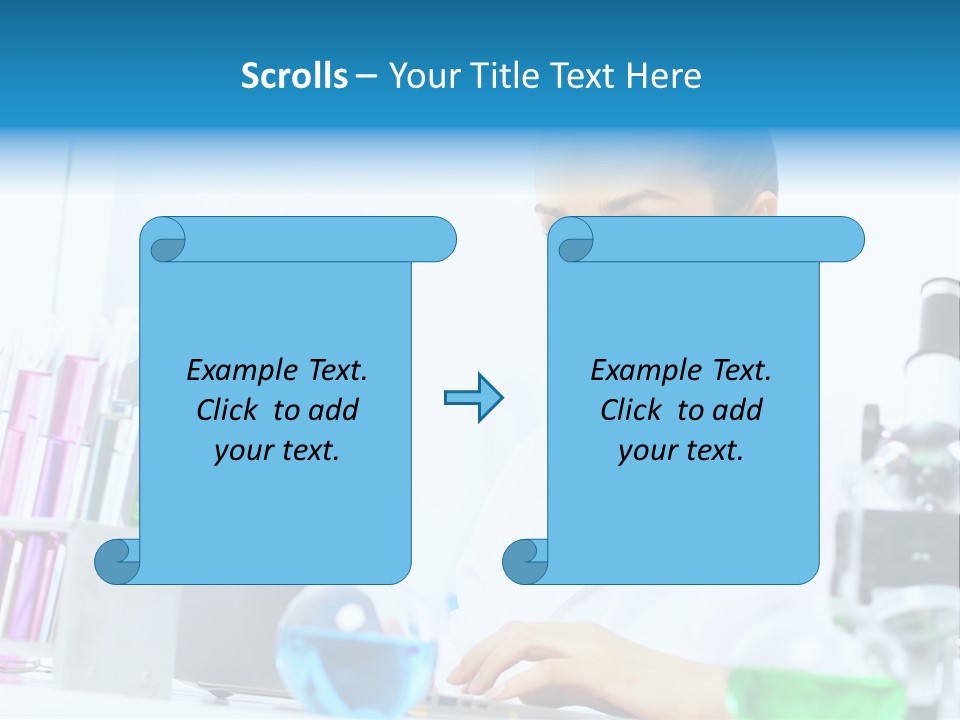 Scrolls – Your Title Text Here

Example Text. Click to add your text.

Example Text. Click to add your text.